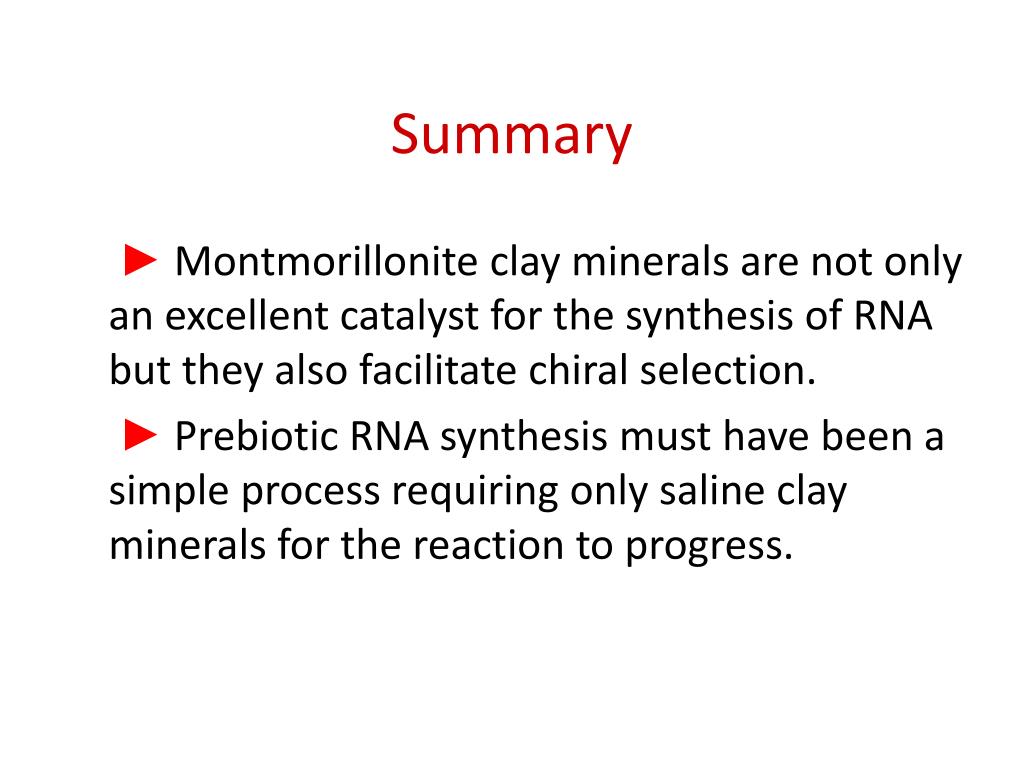 Summary

► Montmorillonite clay minerals are not only an excellent catalyst for the synthesis of RNA but they also facilitate chiral selection.

► Prebiotic RNA synthesis must have been a simple process requiring only saline clay minerals for the reaction to progress.